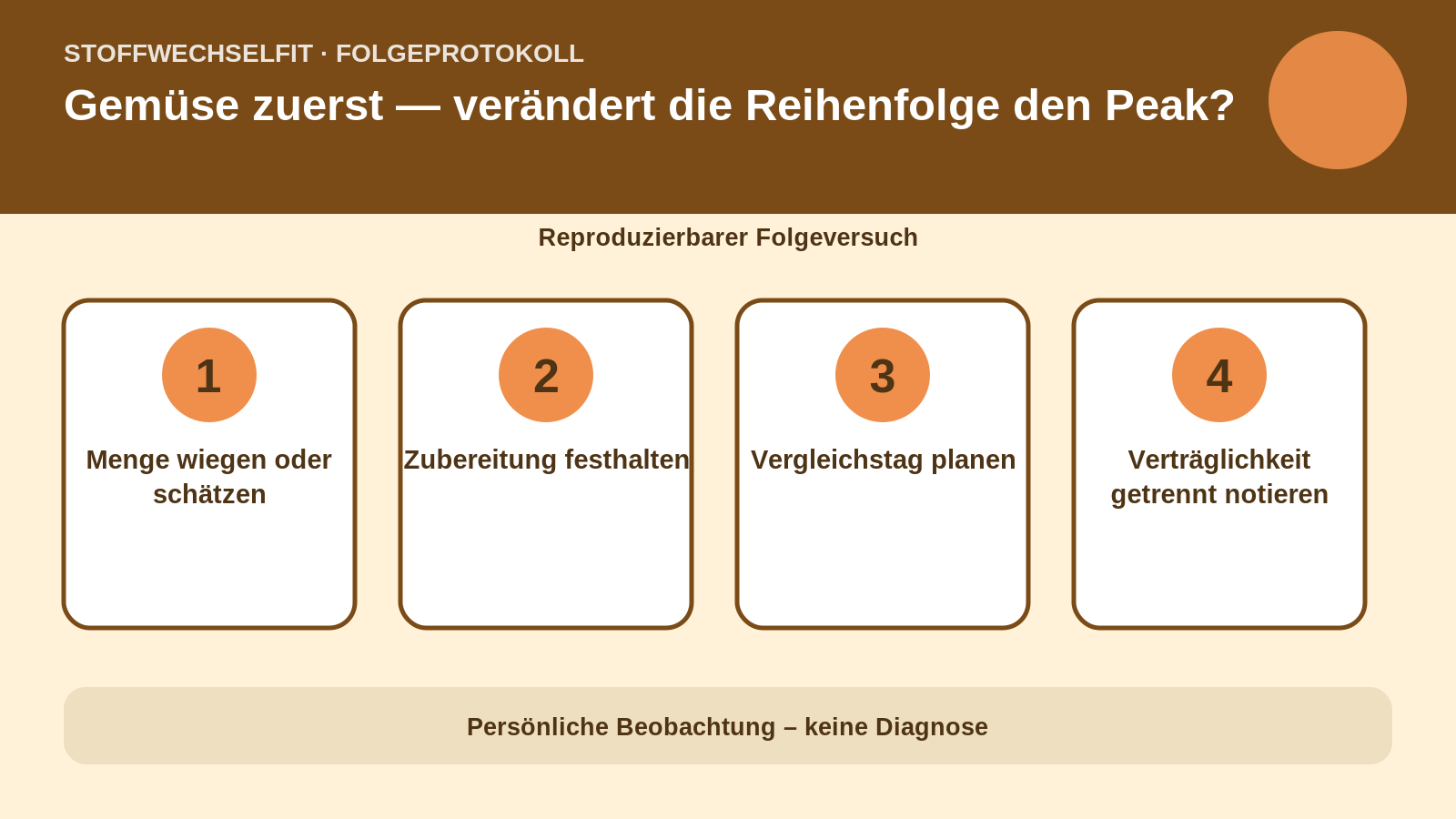 STOFFWECHSELFIT · FOLGEPROTOKOLL

Gemüse zuerst — verändert die Reihenfolge den Peak?

Reproduzierbarer Folgeversuch

1
Menge wiegen oder schätzen

2
Zubereitung festhalten

3
Vergleichstag planen

4
Verträglichkeit getrennt notieren

Persönliche Beobachtung – keine Diagnose